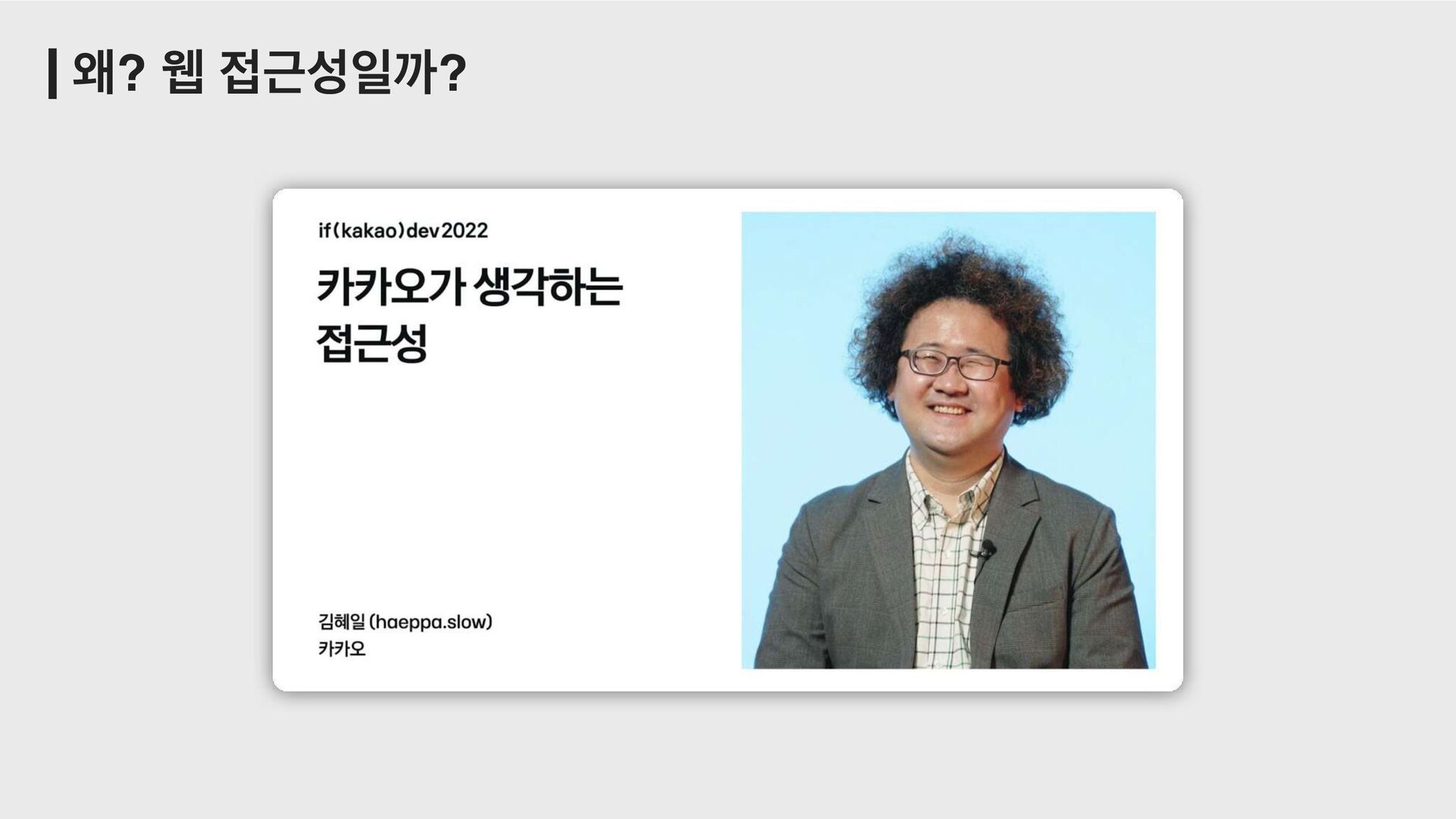 왜? 웹 접근성일까?

if(kakao)dev2022

카카오가 생각하는 접근성

김혜일 (haeppa.slow)
카카오